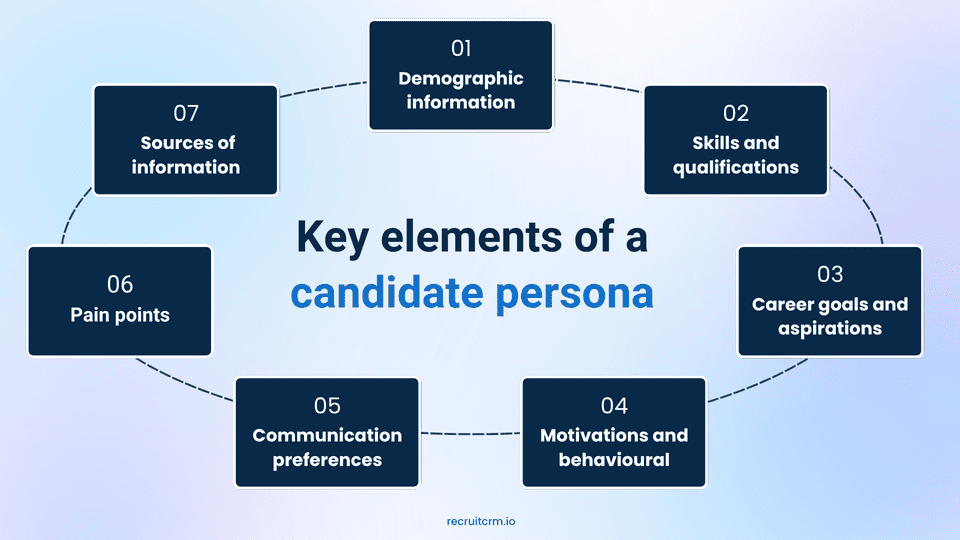 Key elements of a candidate persona

01
Demographic information

02
Skills and qualifications

03
Career goals and aspirations

04
Motivations and behavioural

05
Communication preferences

06
Pain points

07
Sources of information

recruitcrm.io